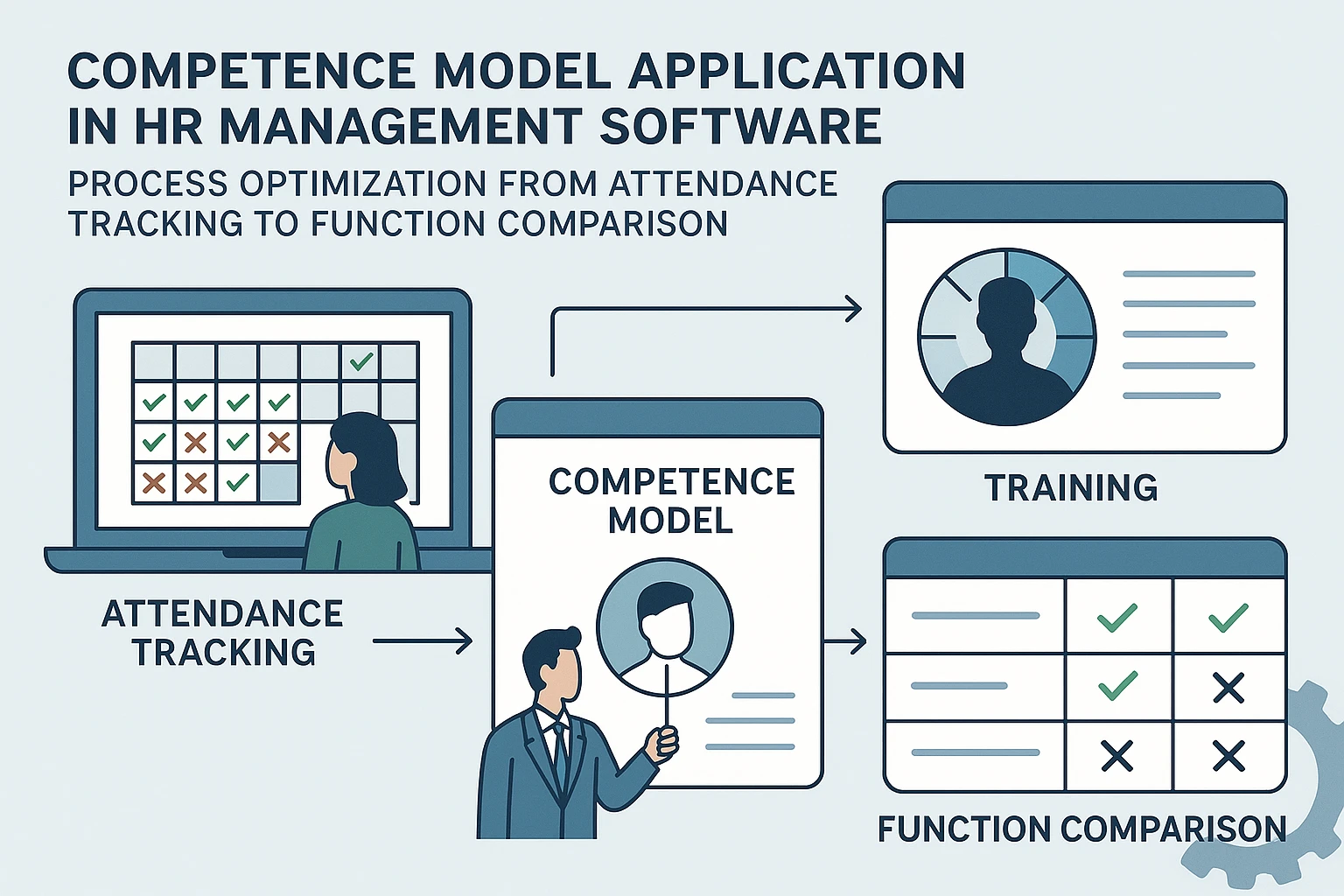 COMPETENCE MODEL APPLICATION IN HR MANAGEMENT SOFTWARE

PROCESS OPTIMIZATION FROM ATTENDANCE TRACKING TO FUNCTION COMPARISON

ATTENDANCE TRACKING

COMPETENCE MODEL

TRAINING

FUNCTION COMPARISON